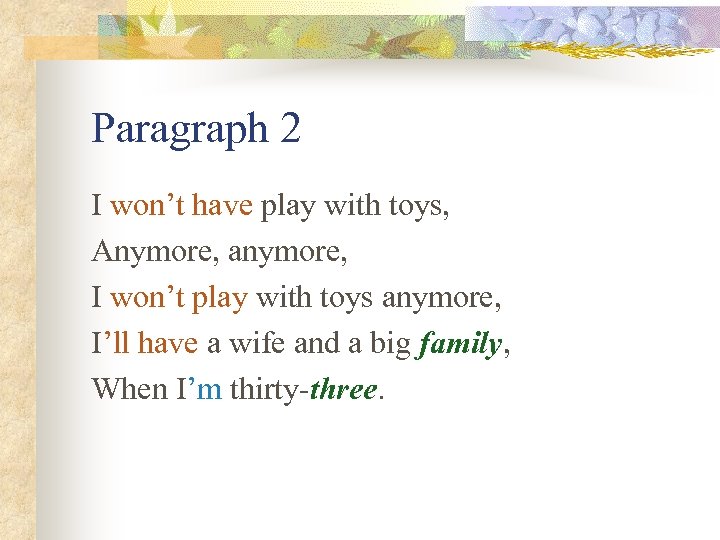 Paragraph 2

I won’t have play with toys,
Anymore, anymore,
I won’t play with toys anymore,
I’ll have a wife and a big family,
When I’m thirty-three.